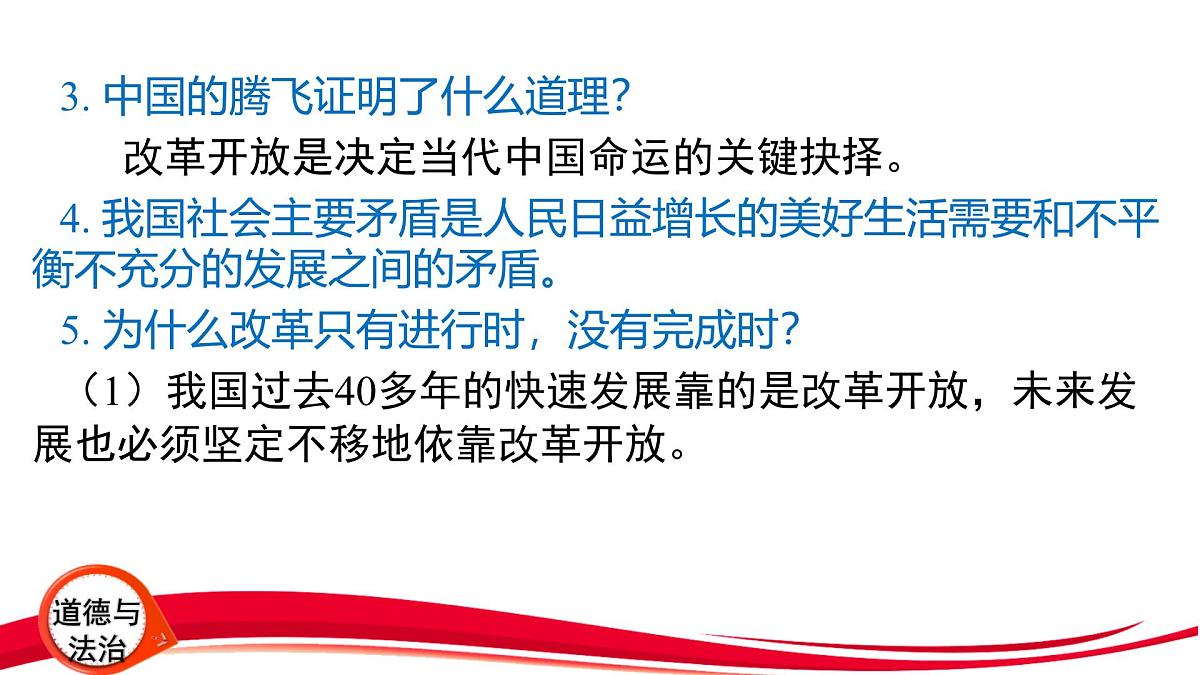 3. 中国的腾飞证明了什么道理？

改革开放是决定当代中国命运的关键抉择。

4. 我国社会主要矛盾是人民日益增长的美好生活需要和不平衡不充分的发展之间的矛盾。

5. 为什么改革只有进行时，没有完成时？

（1）我国过去40多年的快速发展靠的是改革开放，未来发展也必须坚定不移地依靠改革开放。

道德与法治